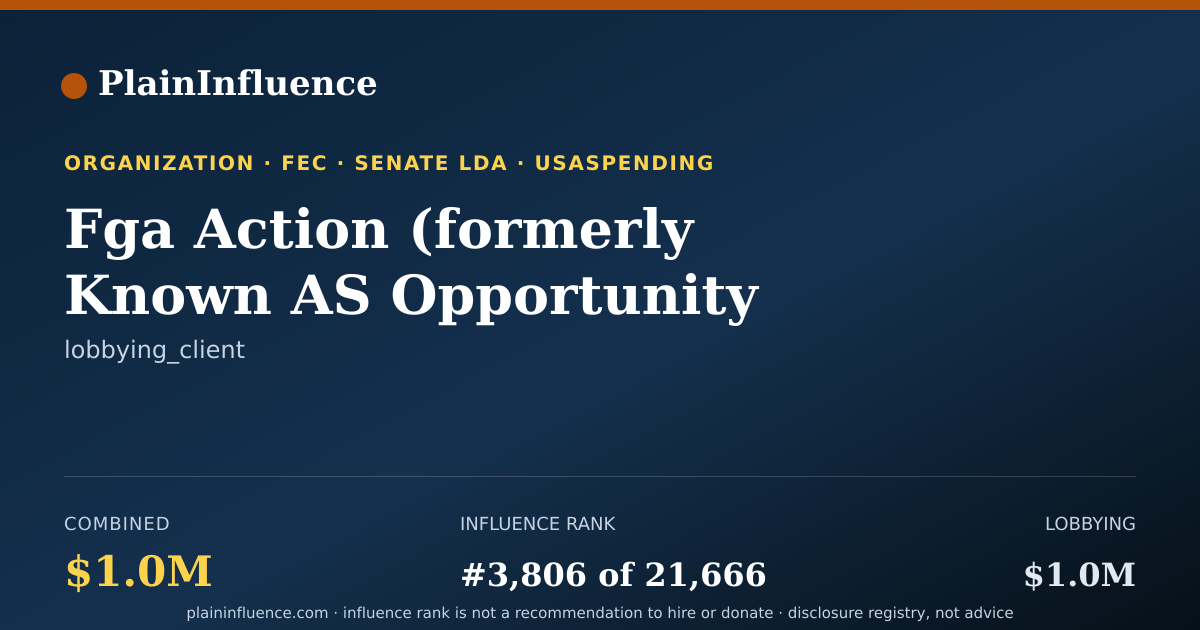 PlainInfluence

ORGANIZATION · FEC · SENATE LDA · USASPENDING

Fga Action (formerly Known AS Opportunity

lobbying_client

COMBINED
$1.0M

INFLUENCE RANK
#3,806 of 21,666

LOBBYING
$1.0M

plaininfluence.com · influence rank is not a recommendation to hire or donate · disclosure registry, not advice